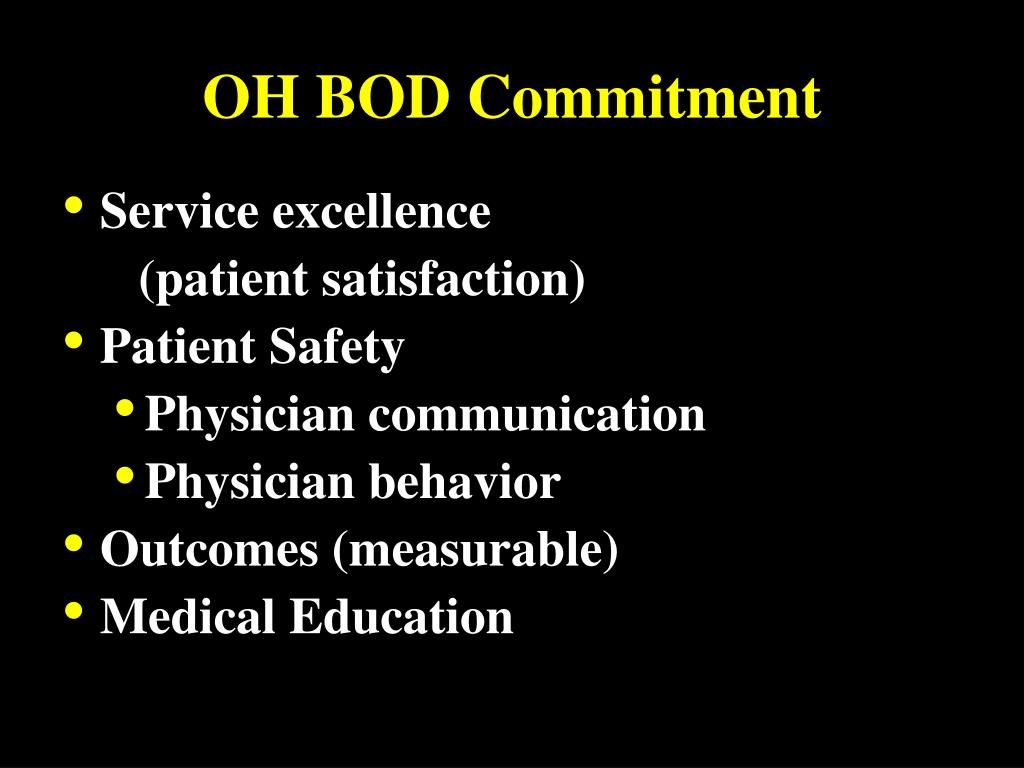 OH BOD Commitment

• Service excellence
(patient satisfaction)
• Patient Safety
• Physician communication
• Physician behavior
• Outcomes (measurable)
• Medical Education